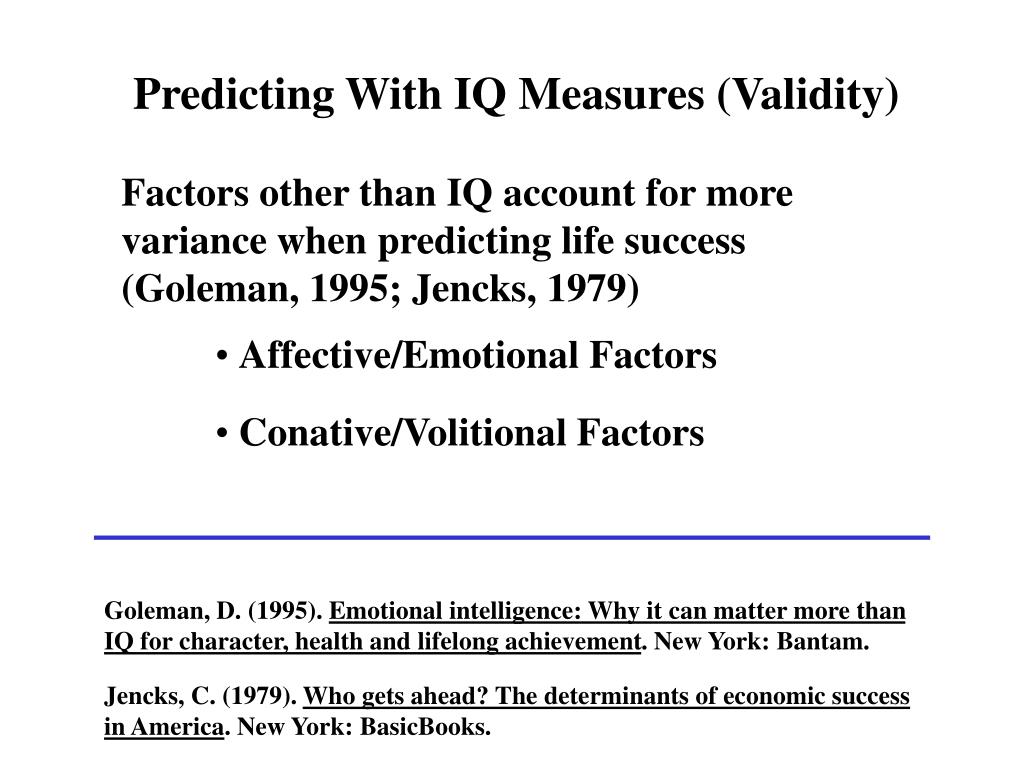 Predicting With IQ Measures (Validity)

Factors other than IQ account for more variance when predicting life success (Goleman, 1995; Jencks, 1979)

• Affective/Emotional Factors

• Conative/Volitional Factors

Goleman, D. (1995). Emotional intelligence: Why it can matter more than IQ for character, health and lifelong achievement. New York: Bantam.

Jencks, C. (1979). Who gets ahead? The determinants of economic success in America. New York: BasicBooks.